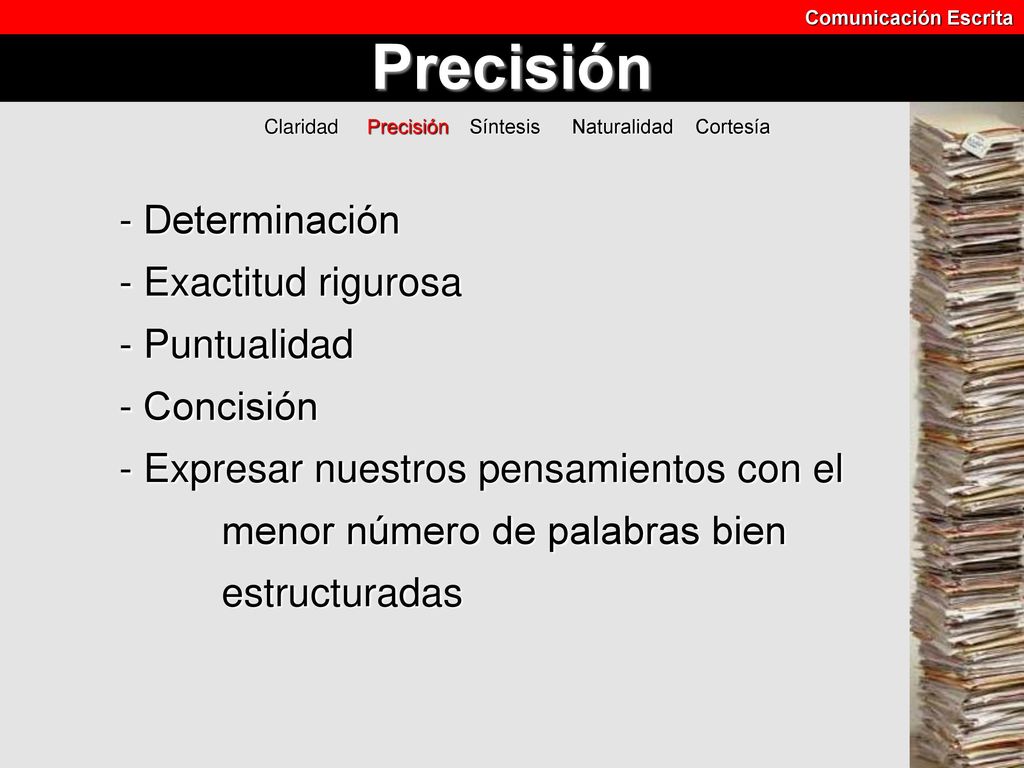 Comunicación Escrita

Precisión

Claridad Precisión Síntesis Naturalidad Cortesía

- Determinación
- Exactitud rigurosa
- Puntualidad
- Concisión
- Expresar nuestros pensamientos con el menor número de palabras bien estructuradas